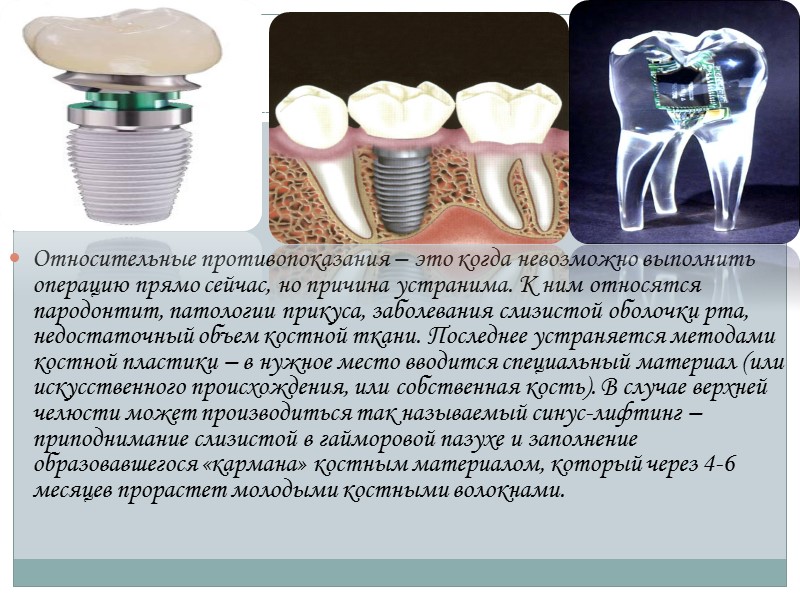 Относительные противопоказания – это когда невозможно выполнить операцию прямо сейчас, но причина устранима. К ним относятся пародонтит, патологии прикуса, заболевания слизистой оболочки рта, недостаточный объем костной ткани. Последнее устраняется методами костной пластики – в нужное место вводится специальный материал (или искусственного происхождения, или собственная кость). В случае верхней челюсти может производиться так называемый синус-лифтинг – приподнимание слизистой в гайморовой пазухе и заполнение образовавшегося «кармана» костным материалом, который через 4-6 месяцев прорастет молодыми костными волокнами.